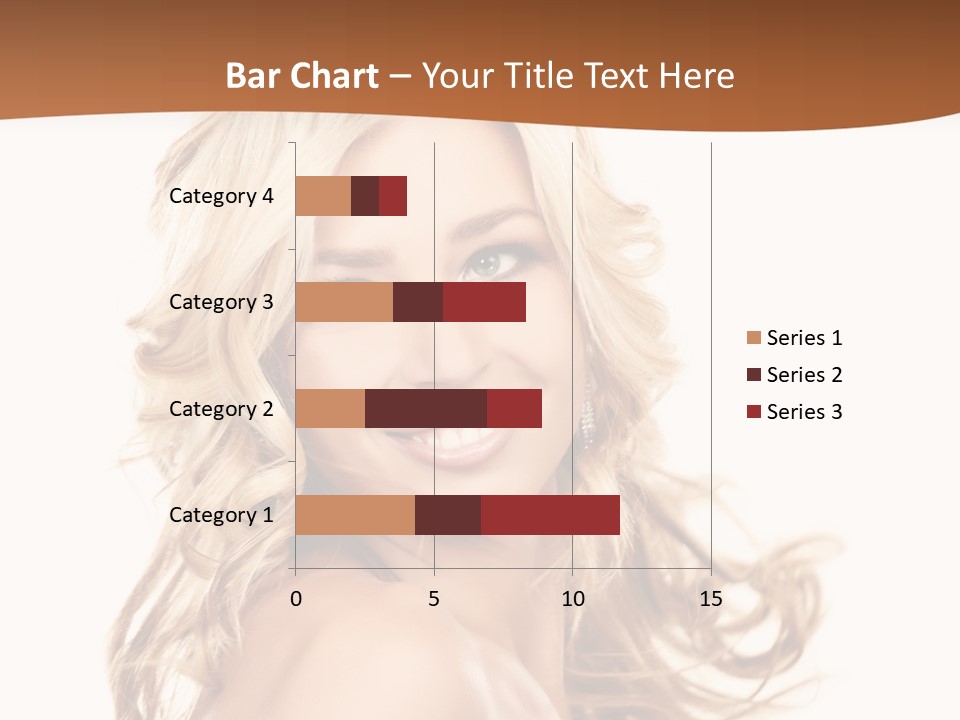 Bar Chart – Your Title Text Here

Category 4
Category 3
Category 2
Category 1

0
5
10
15

Series 1
Series 2
Series 3